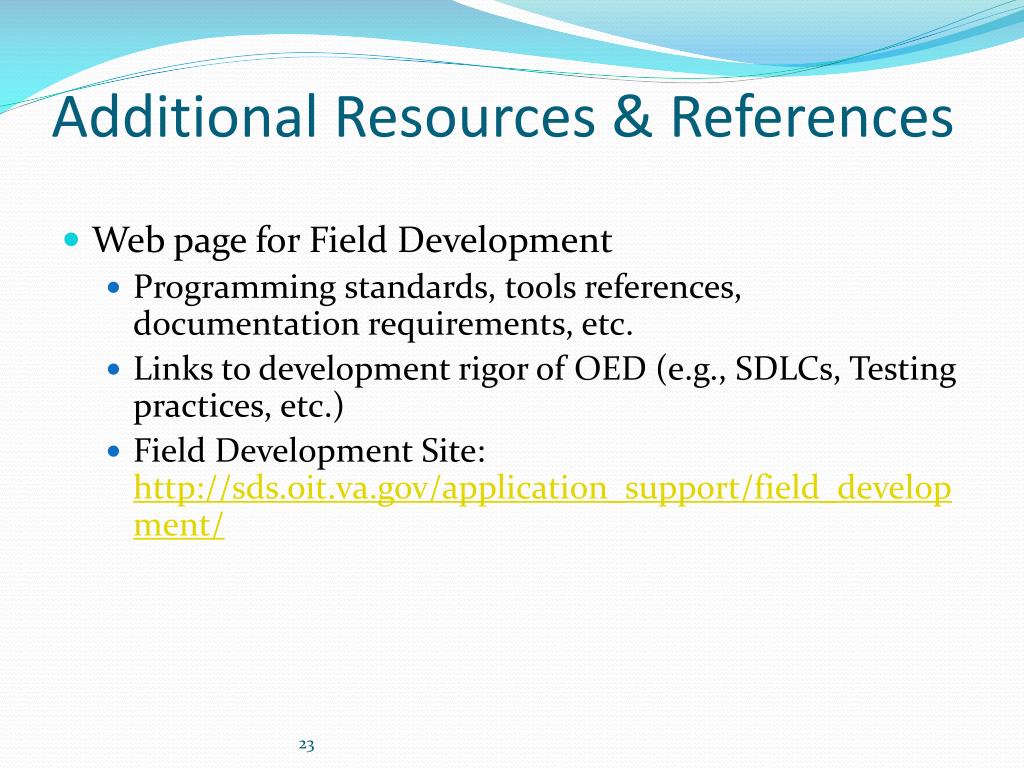 Additional Resources & References

- Web page for Field Development
  - Programming standards, tools references, documentation requirements, etc.
  - Links to development rigor of OED (e.g., SDLCs, Testing practices, etc.)
  - Field Development Site: http://sds.oit.va.gov/application_support/field_development/

23